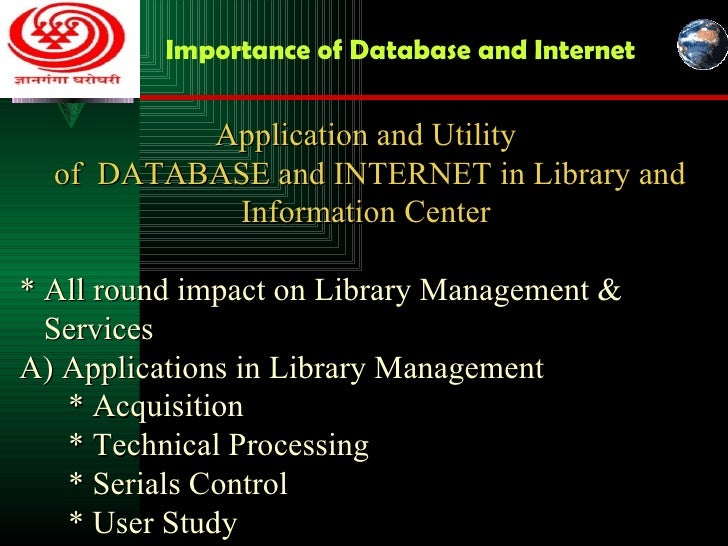 ज्ञानगंगा घरोघरी

Importance of Database and Internet

Application and Utility of DATABASE and INTERNET in Library and Information Center

* All round impact on Library Management & Services
A) Applications in Library Management
* Acquisition
* Technical Processing
* Serials Control
* User Study